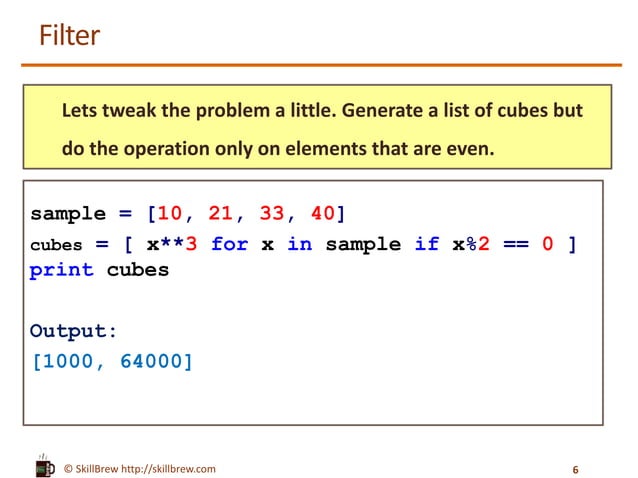 Filter

Lets tweak the problem a little. Generate a list of cubes but do the operation only on elements that are even.

sample = [10, 21, 33, 40]
cubes = [ x**3 for x in sample if x%2 == 0 ]
print cubes

Output:
[1000, 64000]

© SkillBrew http://skillbrew.com

6